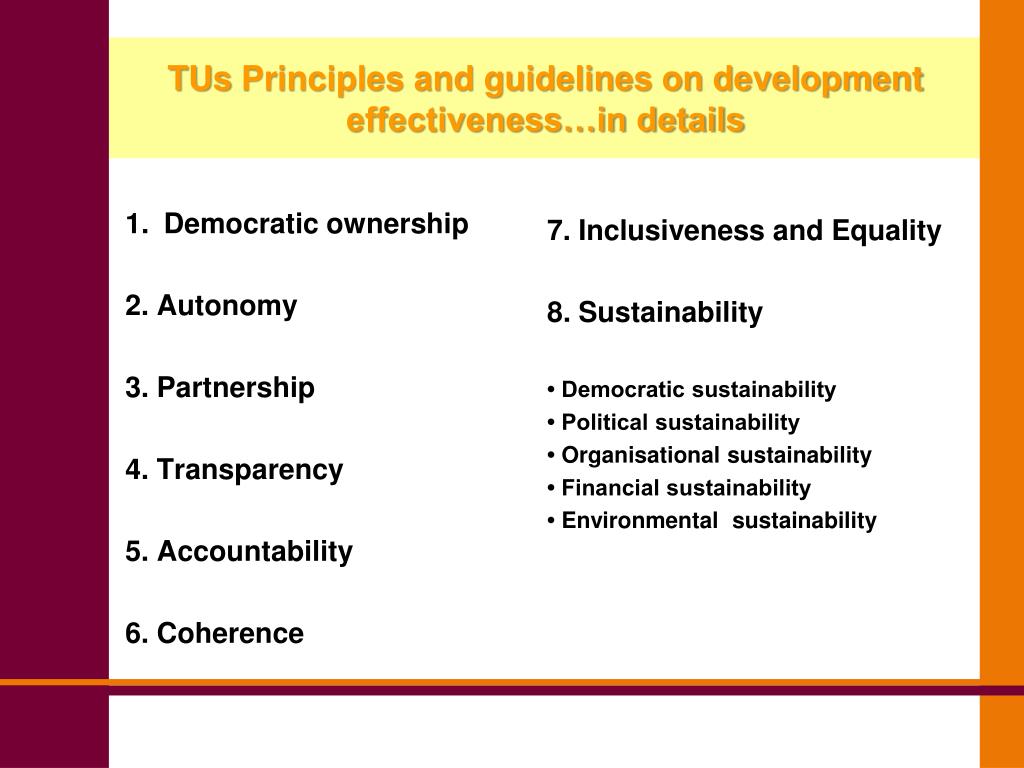 TUs Principles and guidelines on development effectiveness…in details

1. Democratic ownership

2. Autonomy

3. Partnership

4. Transparency

5. Accountability

6. Coherence

7. Inclusiveness and Equality

8. Sustainability

• Democratic sustainability
• Political sustainability
• Organisational sustainability
• Financial sustainability
• Environmental sustainability